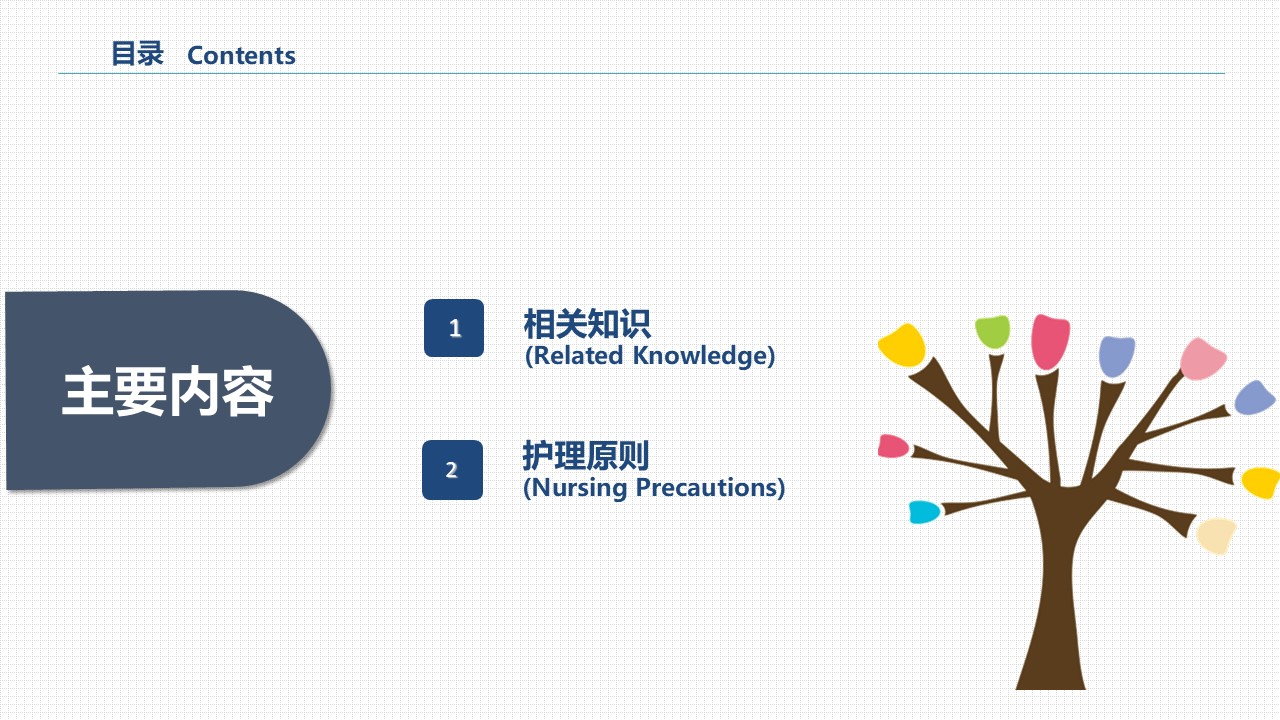 目录 Contents

主要内容

1
相关知识
(Related Knowledge)

2
护理原则
(Nursing Precautions)